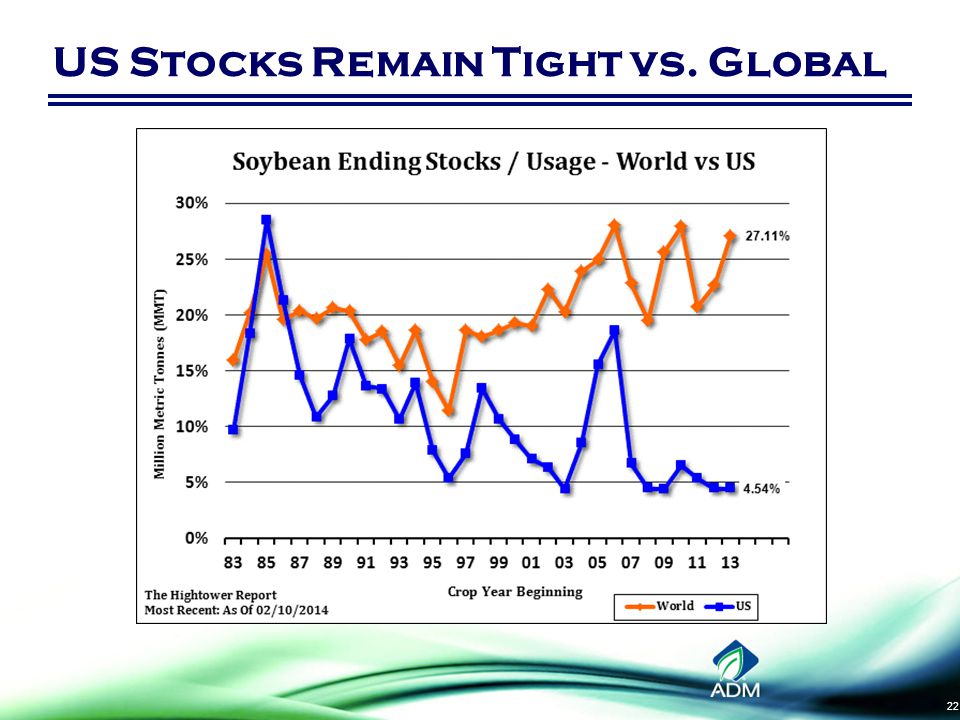 US Stocks Remain Tight vs. Global

Soybean Ending Stocks / Usage - World vs US

Million Metric Tonnes (MMT)

30%
25%
20%
15%
10%
5%
0%

27.11%

4.54%

83 85 87 89 91 93 95 97 99 01 03 05 07 09 11 13

Crop Year Beginning

The Hightower Report
Most Recent: As Of 02/10/2014

World US

ADM

22